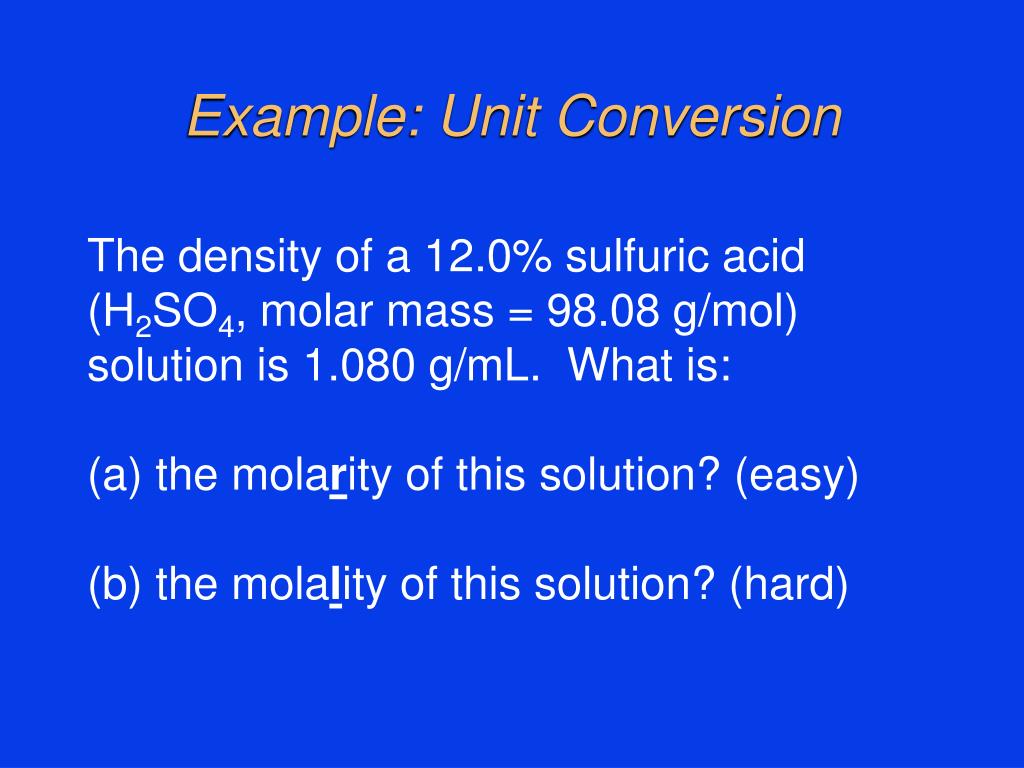 Example: Unit Conversion

The density of a 12.0% sulfuric acid ($H_2SO_4$, molar mass = 98.08 g/mol) solution is 1.080 g/mL. What is:

(a) the molarity of this solution? (easy)

(b) the molality of this solution? (hard)